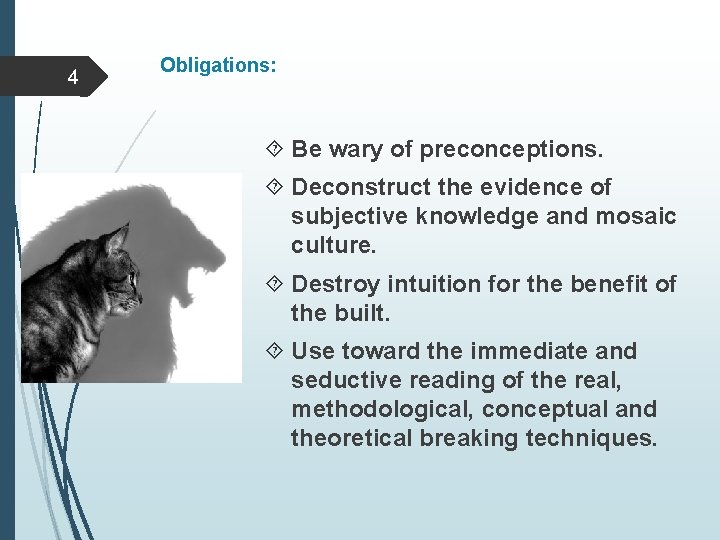 4

Obligations:

Be wary of preconceptions.

Deconstruct the evidence of subjective knowledge and mosaic culture.

Destroy intuition for the benefit of the built.

Use toward the immediate and seductive reading of the real, methodological, conceptual and theoretical breaking techniques.